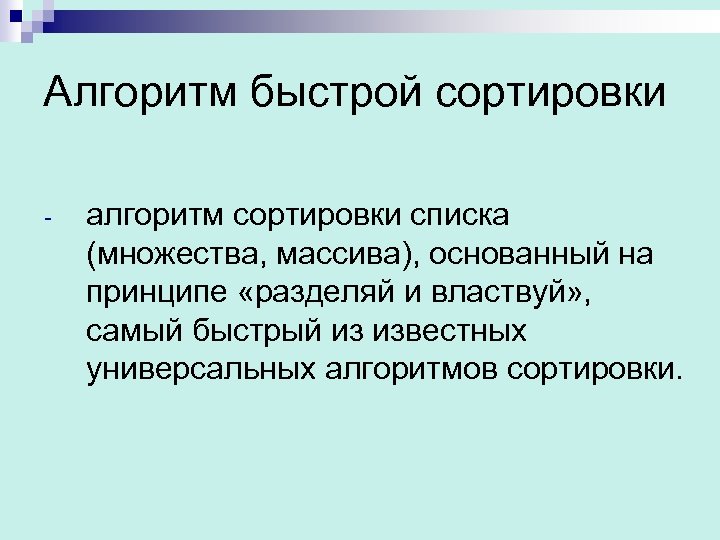 Алгоритм быстрой сортировки

- алгоритм сортировки списка (множества, массива), основанный на принципе «разделяй и властвуй», самый быстрый из известных универсальных алгоритмов сортировки.